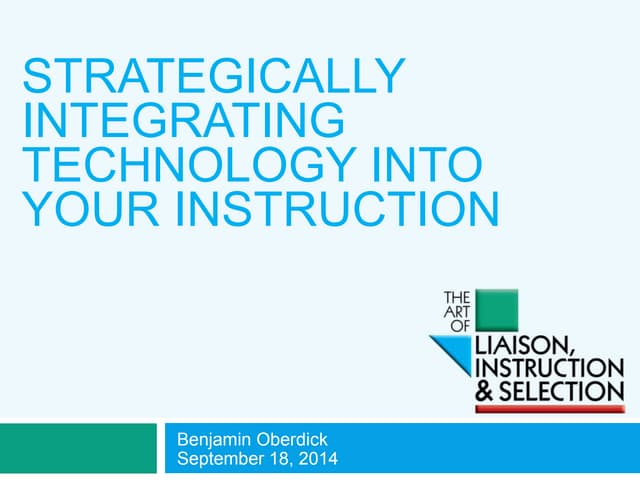 STRATEGICALLY INTEGRATING TECHNOLOGY INTO YOUR INSTRUCTION

THE ART OF LIAISON, INSTRUCTION & SELECTION

Benjamin Oberdick
September 18, 2014